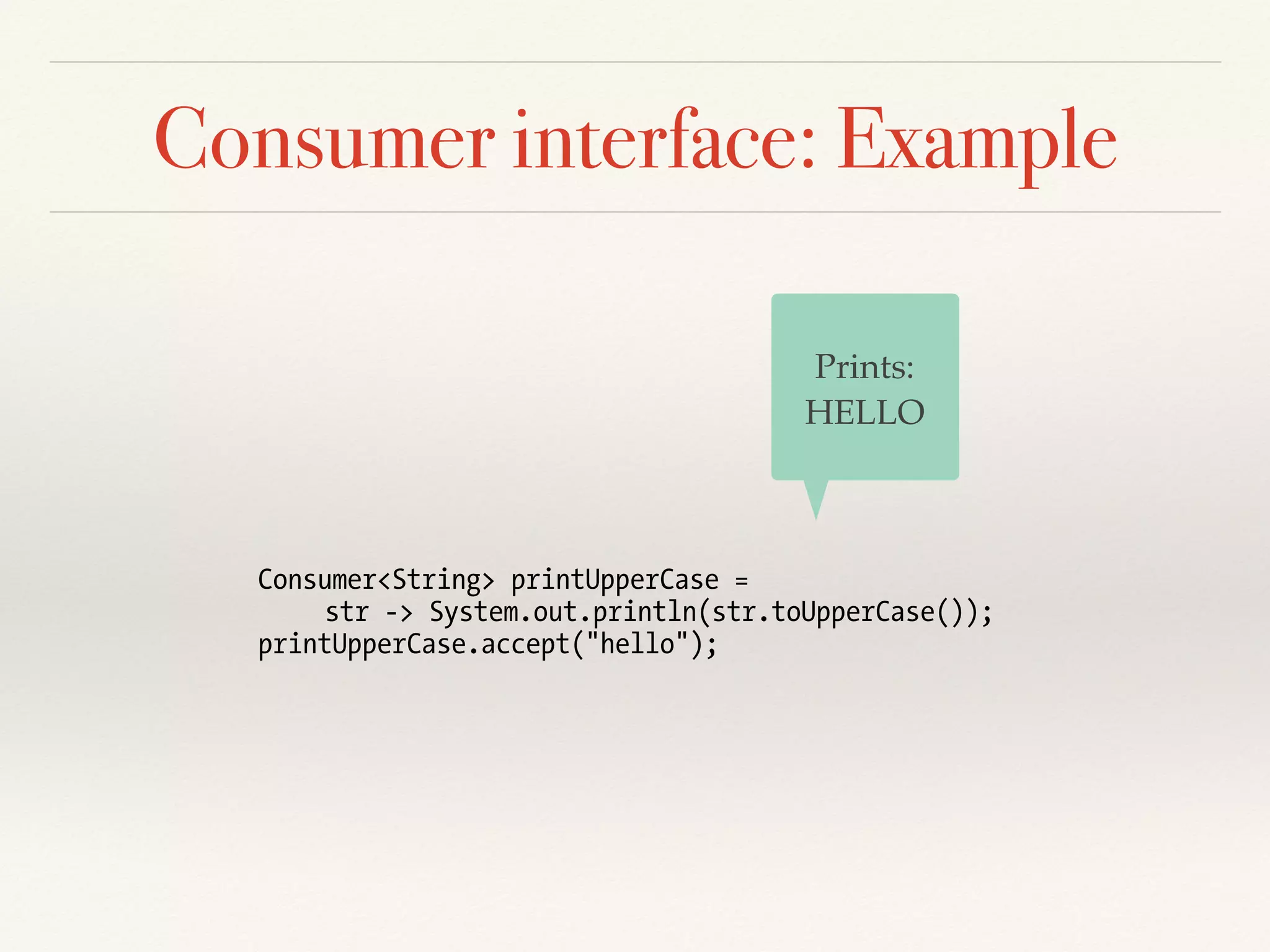 Consumer interface: Example

Prints:
HELLO

Consumer<String> printUpperCase =
    str -> System.out.println(str.toUpperCase());
printUpperCase.accept("hello");